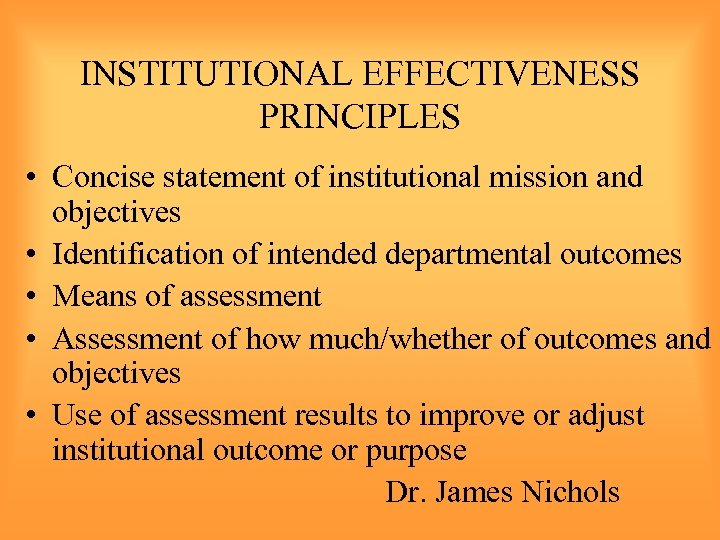 INSTITUTIONAL EFFECTIVENESS PRINCIPLES

• Concise statement of institutional mission and objectives
• Identification of intended departmental outcomes
• Means of assessment
• Assessment of how much/whether of outcomes and objectives
• Use of assessment results to improve or adjust institutional outcome or purpose

Dr. James Nichols